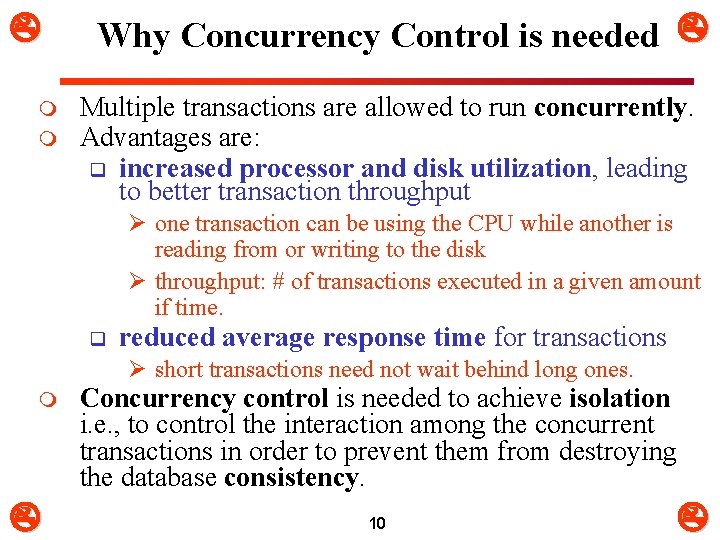 Why Concurrency Control is needed

Multiple transactions are allowed to run concurrently.

Advantages are:

increased processor and disk utilization, leading to better transaction throughput

one transaction can be using the CPU while another is reading from or writing to the disk

throughput: # of transactions executed in a given amount if time.

reduced average response time for transactions

short transactions need not wait behind long ones.

Concurrency control is needed to achieve isolation i.e., to control the interaction among the concurrent transactions in order to prevent them from destroying the database consistency.

10